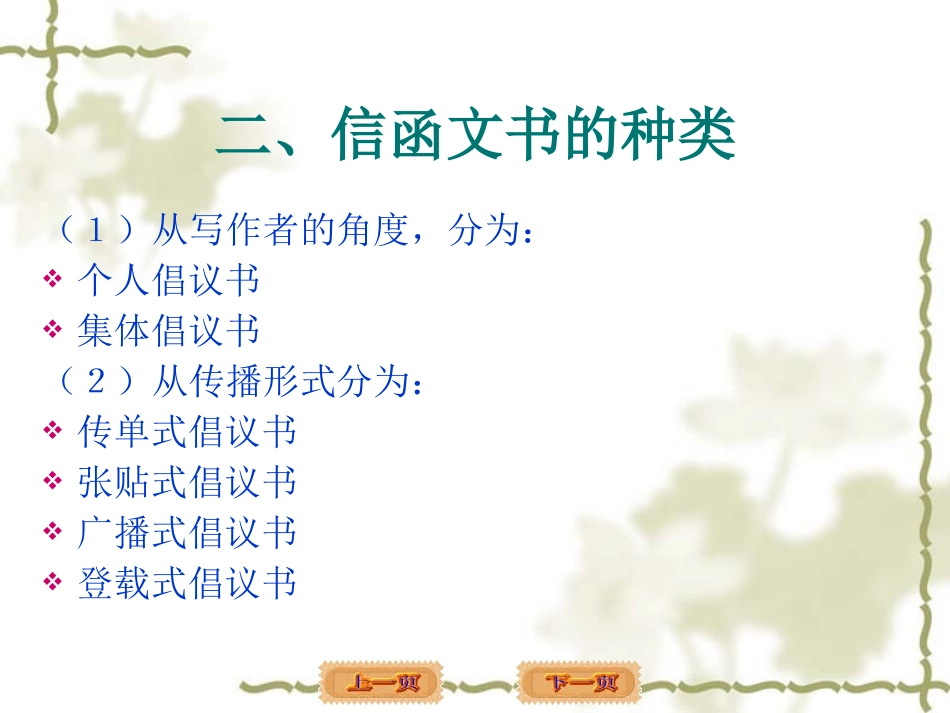 二、信函文书的种类

（1）从写作者的角度，分为：

❖ 个人倡议书

❖ 集体倡议书

（2）从传播形式分为：

❖ 传单式倡议书

❖ 张贴式倡议书

❖ 广播式倡议书

❖ 登载式倡议书

上一页 下一页